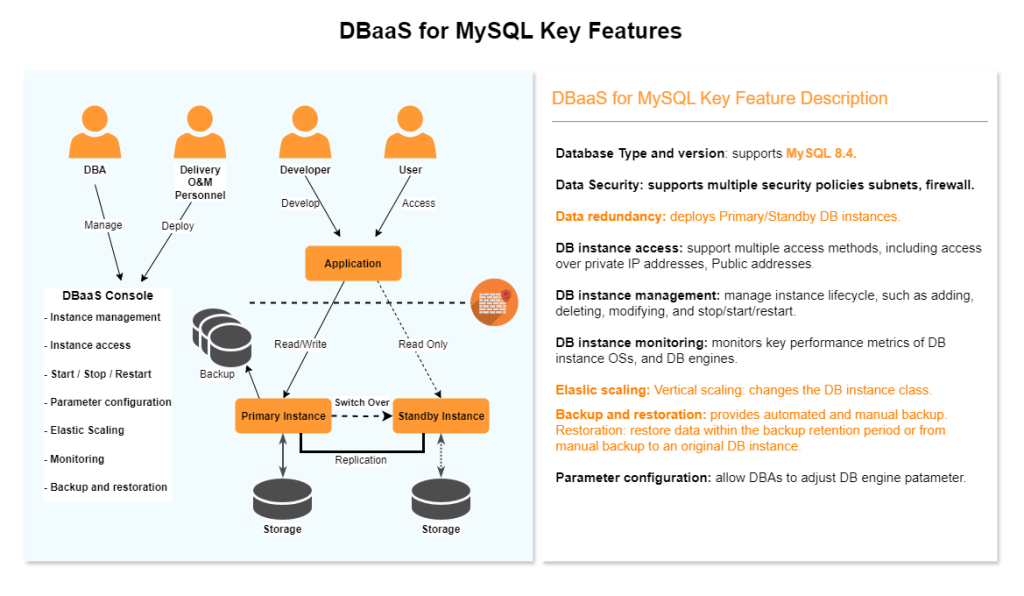 DBaaS for MySQL Key Features

DBA

Delivery O&M Personnel

Developer

User

Manage

Deploy

Develop

Access

Application

DBaaS Console

- Instance management

- Instance access

- Start / Stop / Restart

- Parameter configuration

- Elastic Scaling

- Monitoring

- Backup and restoration

Backup

Read/Write

Read Only

Primary Instance

Switch Over

Standby Instance

Replication

Storage

Storage

DBaaS for MySQL Key Feature Description

Database Type and version: supports MySQL 8.4.

Data Security: supports multiple security policies subnets, firewall.

Data redundancy: deploys Primary/Standby DB instances.

DB instance access: support multiple access methods, including access over private IP addresses, Public addresses.

DB instance management: manage instance lifecycle, such as adding, deleting, modifying, and stop/start/restart.

DB instance monitoring: monitors key performance metrics of DB instance OSs, and DB engines.

Elastic scaling: Vertical scaling: changes the DB instance class.

Backup and restoration: provides automated and manual backup. Restoration: restore data within the backup retention period or from manual backup to an original DB instance.

Parameter configuration: allow DBAs to adjust DB engine patameter.